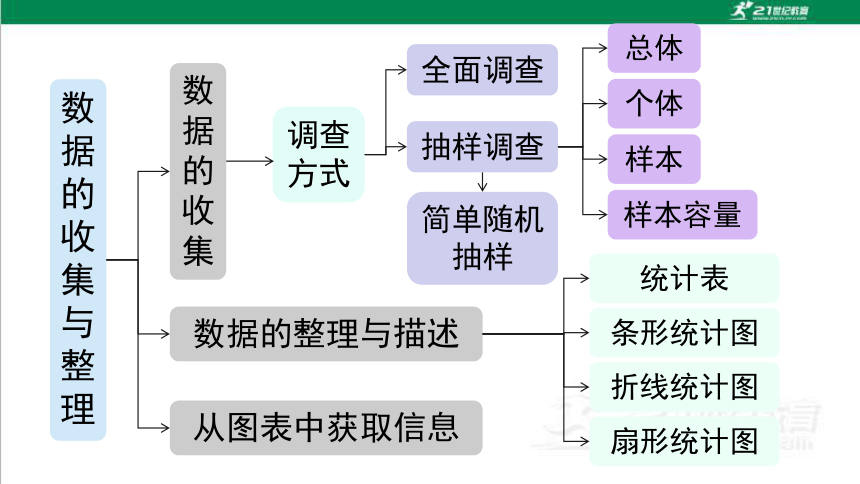 21世纪教育

数据的收集与整理

数据的收集

调查方式

全面调查

抽样调查

简单随机抽样

总体

个体

样本

样本容量

数据的整理与描述

统计表

条形统计图

折线统计图

扇形统计图

从图表中获取信息